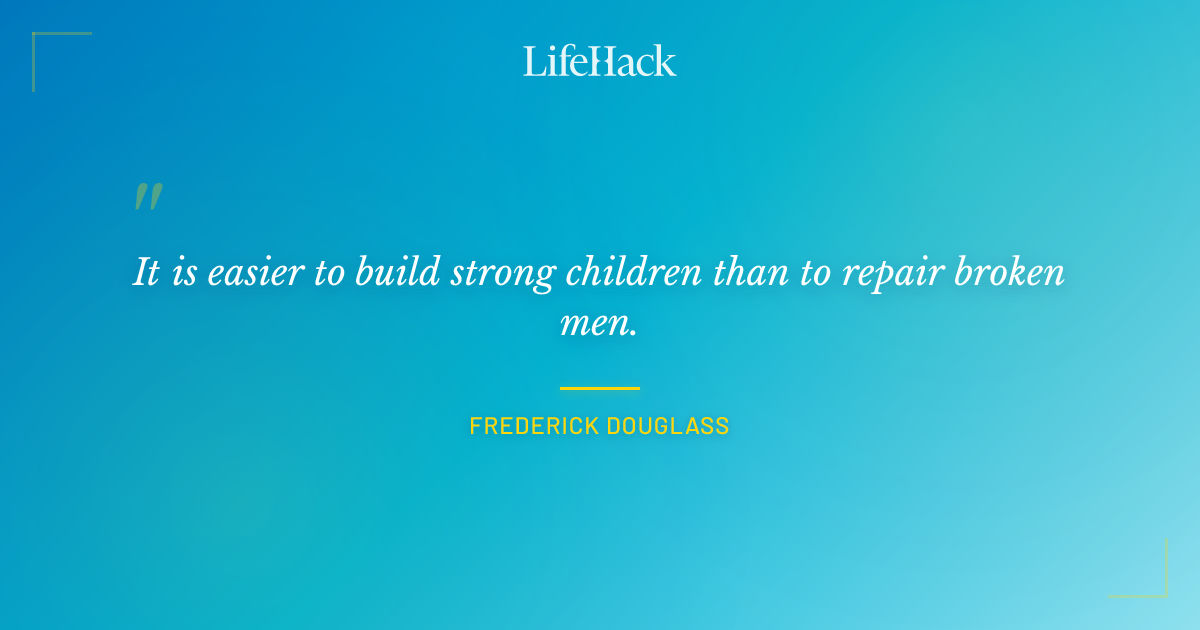 LifeHack

"

It is easier to build strong children than to repair broken men.

FREDERICK DOUGLASS